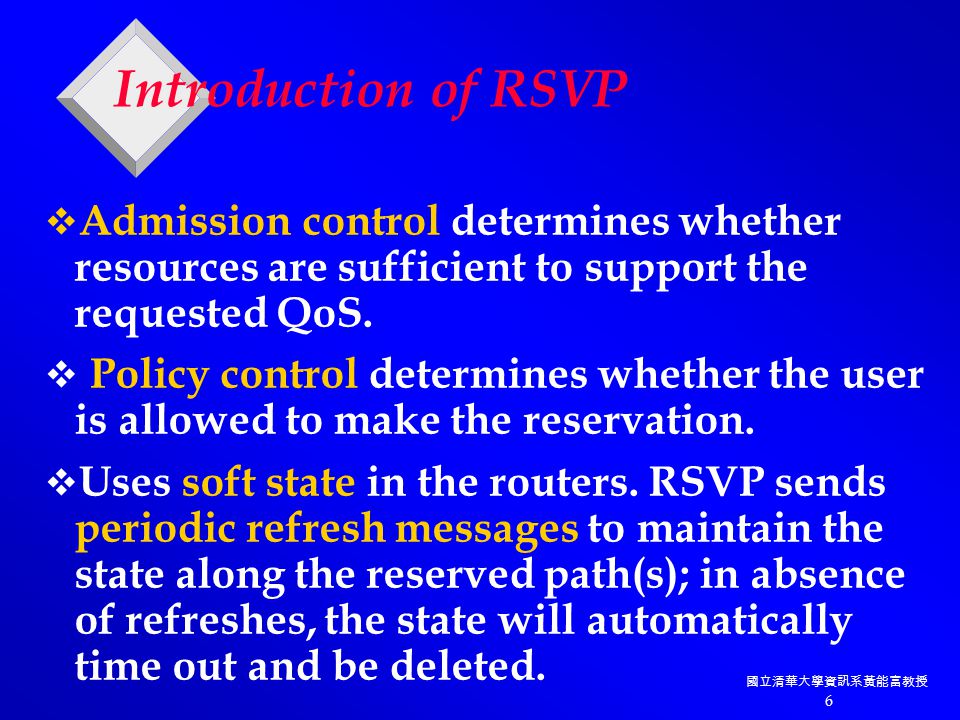 Introduction of RSVP

❖Admission control determines whether resources are sufficient to support the requested QoS.

❖ Policy control determines whether the user is allowed to make the reservation.

❖Uses soft state in the routers. RSVP sends periodic refresh messages to maintain the state along the reserved path(s); in absence of refreshes, the state will automatically time out and be deleted.

國立清華大學資訊系黃能富教授
6